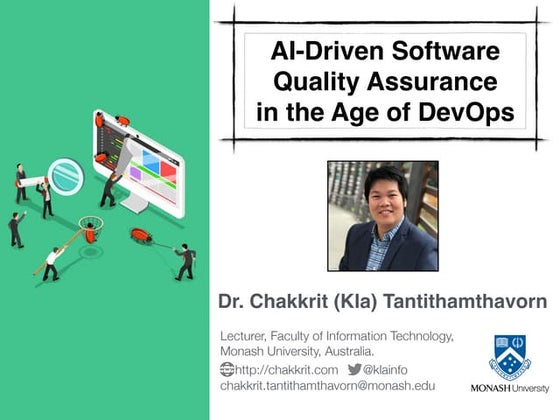 AI-Driven Software Quality Assurance in the Age of DevOps

Dr. Chakkrit (Kla) Tantithamthavorn

Lecturer, Faculty of Information Technology, Monash University, Australia.

http://chakkrit.com @klainfo

chakkrit.tantithamthavorn@monash.edu

MONASH University